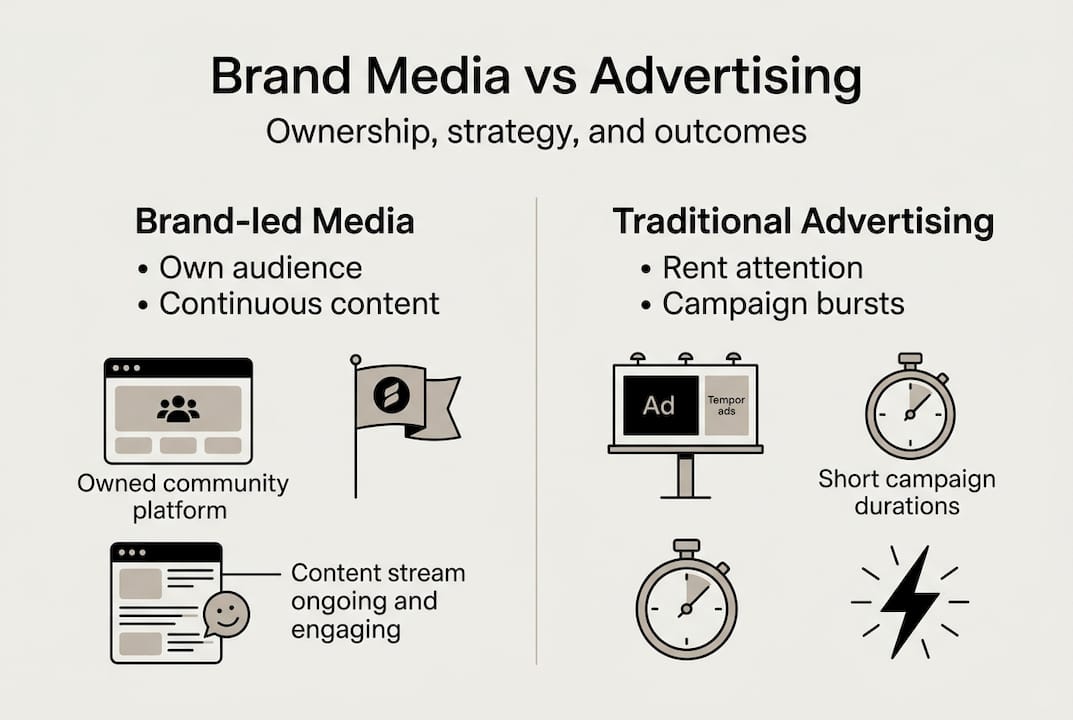 Brand Media vs Advertising

Ownership, strategy, and outcomes

Brand-led Media

• Own audience
• Continuous content

Owned community platform

Content stream ongoing and engaging

Traditional Advertising

• Rent attention
• Campaign bursts

Ad

Tempor ads

Short campaign durations